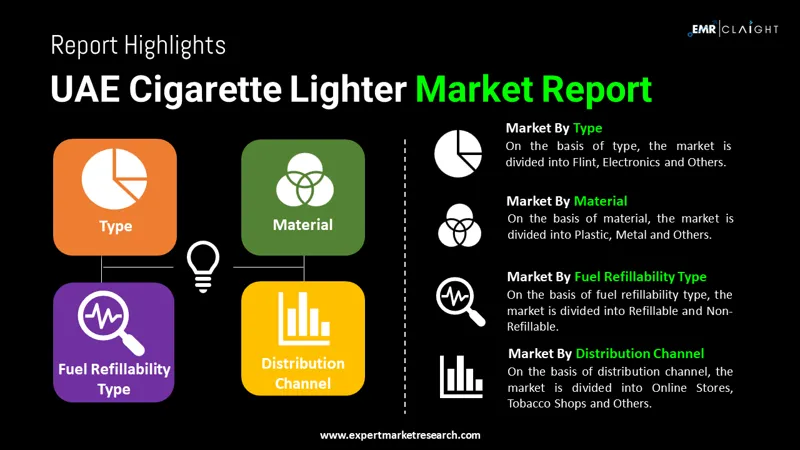 EMR | CLAIGHT

Report Highlights

UAE Cigarette Lighter Market Report

Type

Material

Fuel Refillability Type

Distribution Channel

Market By Type
On the basis of type, the market is divided into Flint, Electronics and Others.

Market By Material
On the basis of material, the market is divided into Plastic, Metal and Others.

Market By Fuel Refillability Type
On the basis of fuel refillability type, the market is divided into Refillable and Non-Refillable.

Market By Distribution Channel
On the basis of distribution channel, the market is divided into Online Stores, Tobacco Shops and Others.

www.expertmarketresearch.com